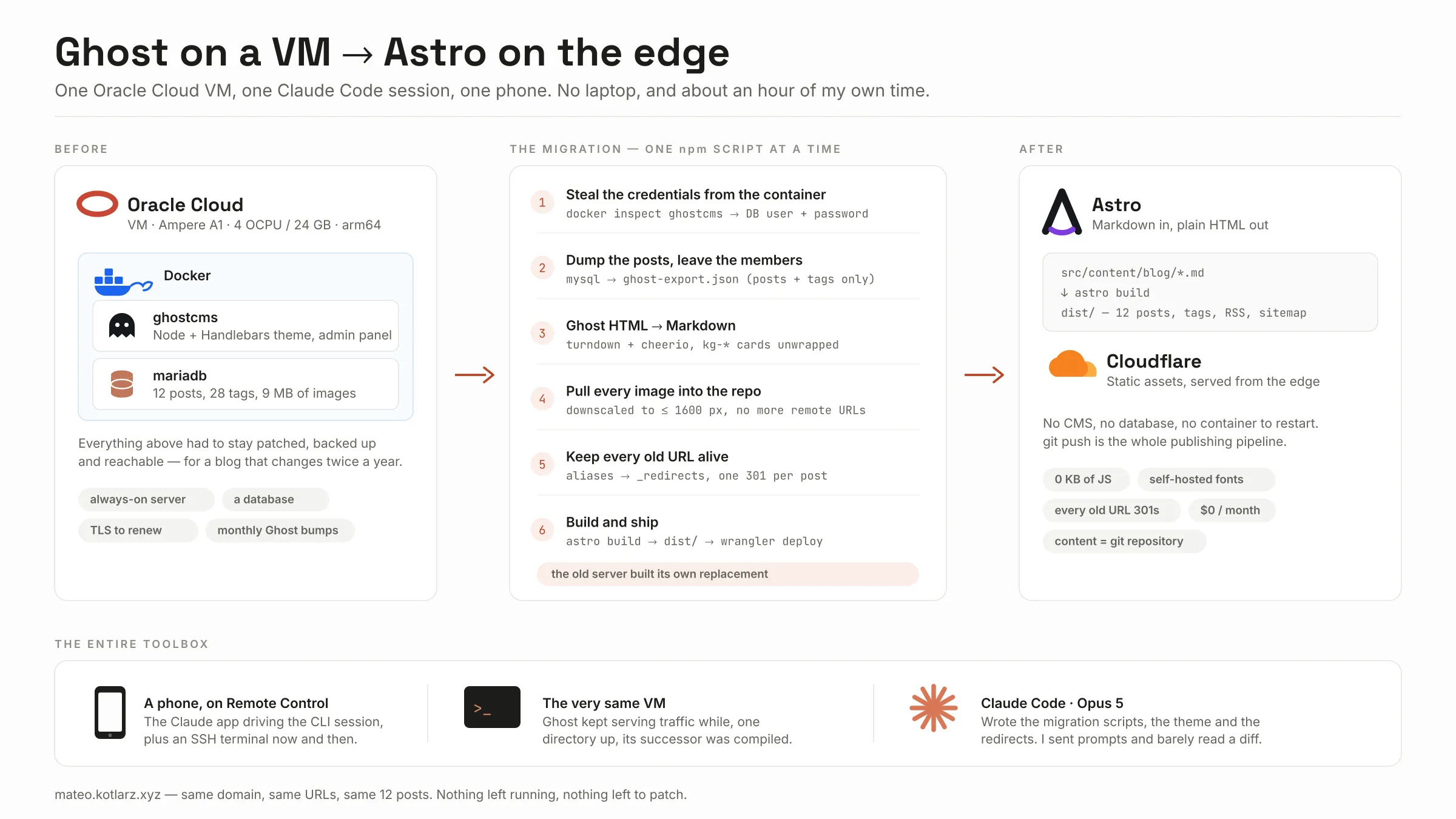 Ghost on a VM → Astro on the edge

One Oracle Cloud VM, one Claude Code session, one phone. No laptop, and about an hour of my own time.

BEFORE

Oracle Cloud
VM · Ampere A1 · 4 OCPU / 24 GB · arm64

Docker

ghostcms
Node + Handlebars theme, admin panel

mariadb
12 posts, 28 tags, 9 MB of images

Everything above had to stay patched, backed up and reachable — for a blog that changes twice a year.

always-on server
a database
TLS to renew
monthly Ghost bumps

THE MIGRATION — ONE npm SCRIPT AT A TIME

1
Steal the credentials from the container
docker inspect ghostcms → DB user + password

2
Dump the posts, leave the members
mysql → ghost-export.json (posts + tags only)

3
Ghost HTML → Markdown
turndown + cheerio, kg-* cards unwrapped

4
Pull every image into the repo
downscaled to ≤ 1600 px, no more remote URLs

5
Keep every old URL alive
aliases → _redirects, one 301 per post

6
Build and ship
astro build → dist/ → wrangler deploy

the old server built its own replacement

AFTER

Astro
Markdown in, plain HTML out

src/content/blog/*.md
↓ astro build
dist/ — 12 posts, tags, RSS, sitemap

Cloudflare
Static assets, served from the edge

No CMS, no database, no container to restart.
git push is the whole publishing pipeline.

0 KB of JS
self-hosted fonts
every old URL 301s
$0 / month
content = git repository

THE ENTIRE TOOLBOX

A phone, on Remote Control
The Claude app driving the CLI session, plus an SSH terminal now and then.

>_

The very same VM
Ghost kept serving traffic while, one directory up, its successor was compiled.

Claude Code · Opus 5
Wrote the migration scripts, the theme and the redirects. I sent prompts and barely read a diff.

mateo.kotlarz.xyz — same domain, same URLs, same 12 posts. Nothing left running, nothing left to patch.